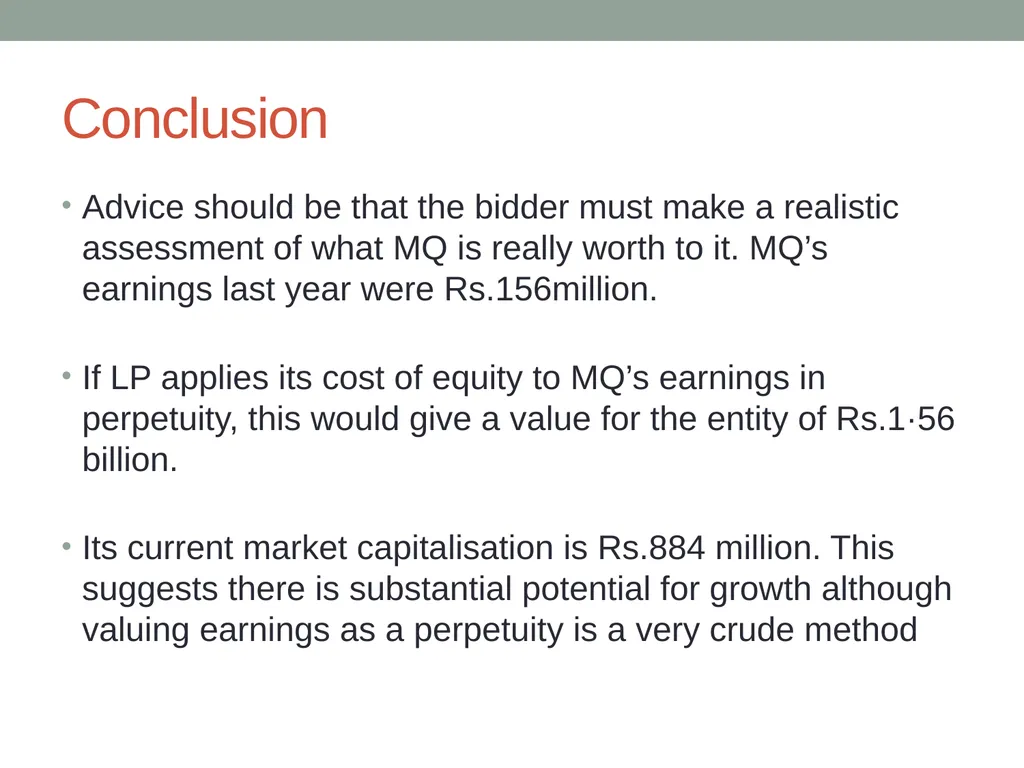 Conclusion

• Advice should be that the bidder must make a realistic assessment of what MQ is really worth to it. MQ’s earnings last year were Rs.156million.

• If LP applies its cost of equity to MQ’s earnings in perpetuity, this would give a value for the entity of Rs.1·56 billion.

• Its current market capitalisation is Rs.884 million. This suggests there is substantial potential for growth although valuing earnings as a perpetuity is a very crude method